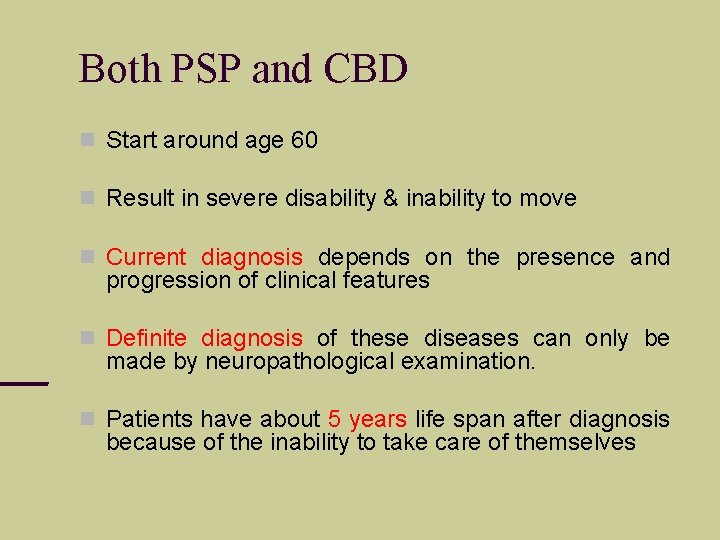 Both PSP and CBD

Start around age 60

Result in severe disability & inability to move

Current diagnosis depends on the presence and progression of clinical features

Definite diagnosis of these diseases can only be made by neuropathological examination.

Patients have about 5 years life span after diagnosis because of the inability to take care of themselves